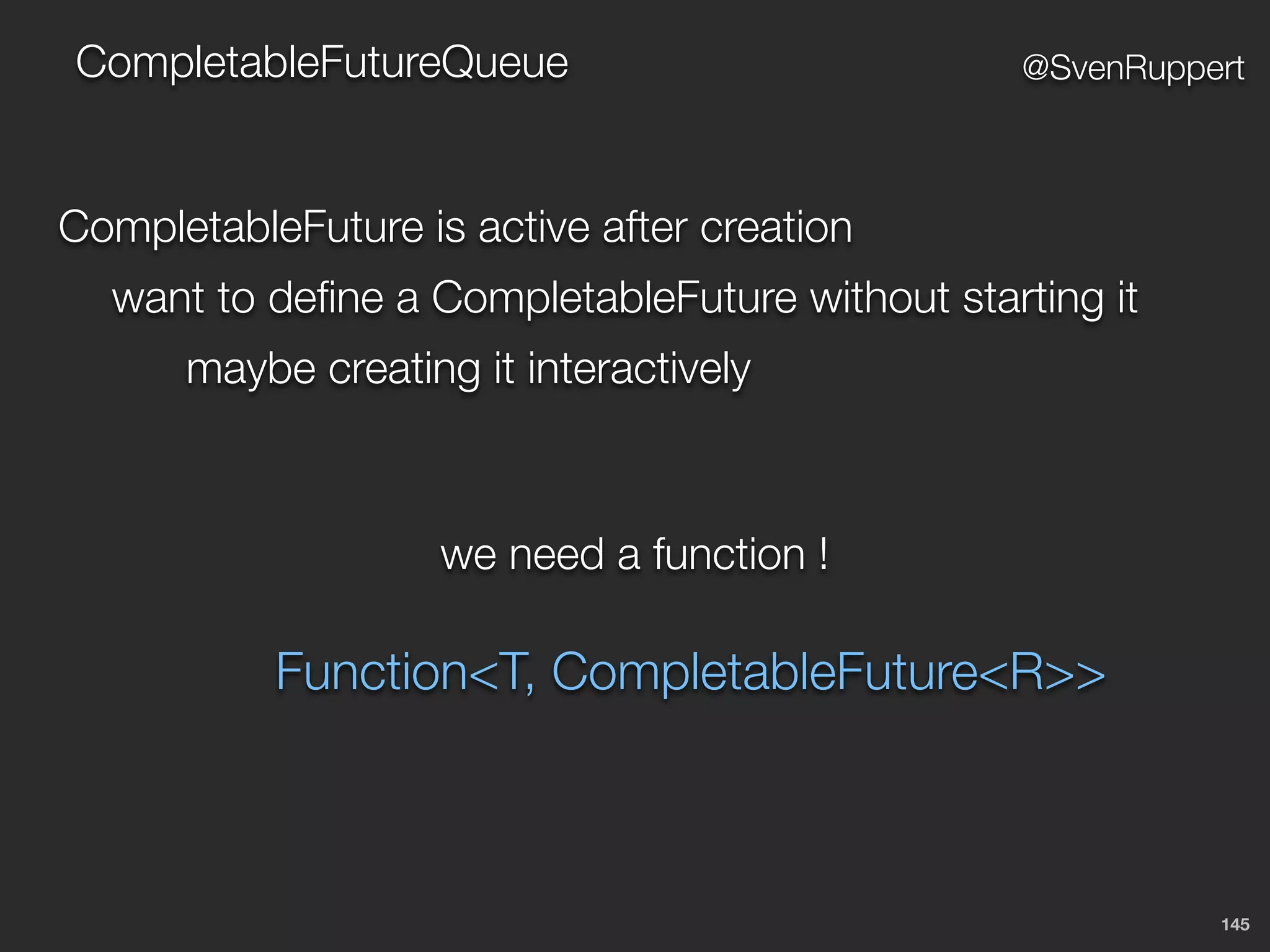 CompletableFutureQueue

@SvenRuppert

CompletableFuture is active after creation

want to define a CompletableFuture without starting it

maybe creating it interactively

we need a function !

Function<T, CompletableFuture<R>>

145